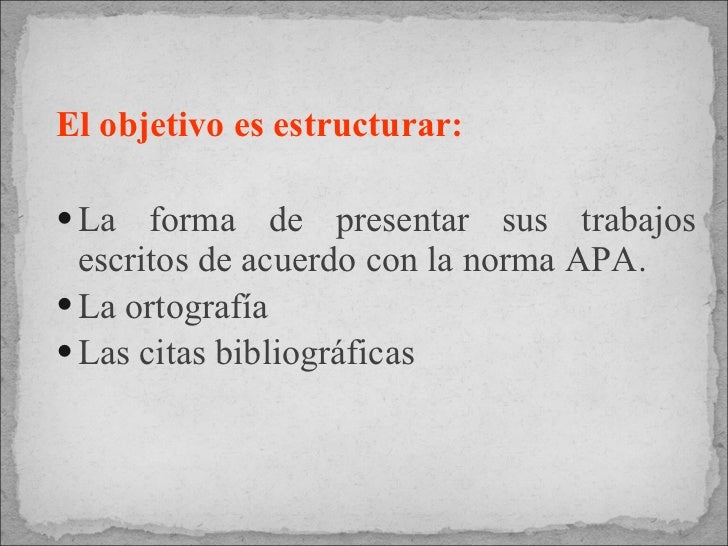 El objetivo es estructurar:

• La forma de presentar sus trabajos escritos de acuerdo con la norma APA.
• La ortografía
• Las citas bibliográficas